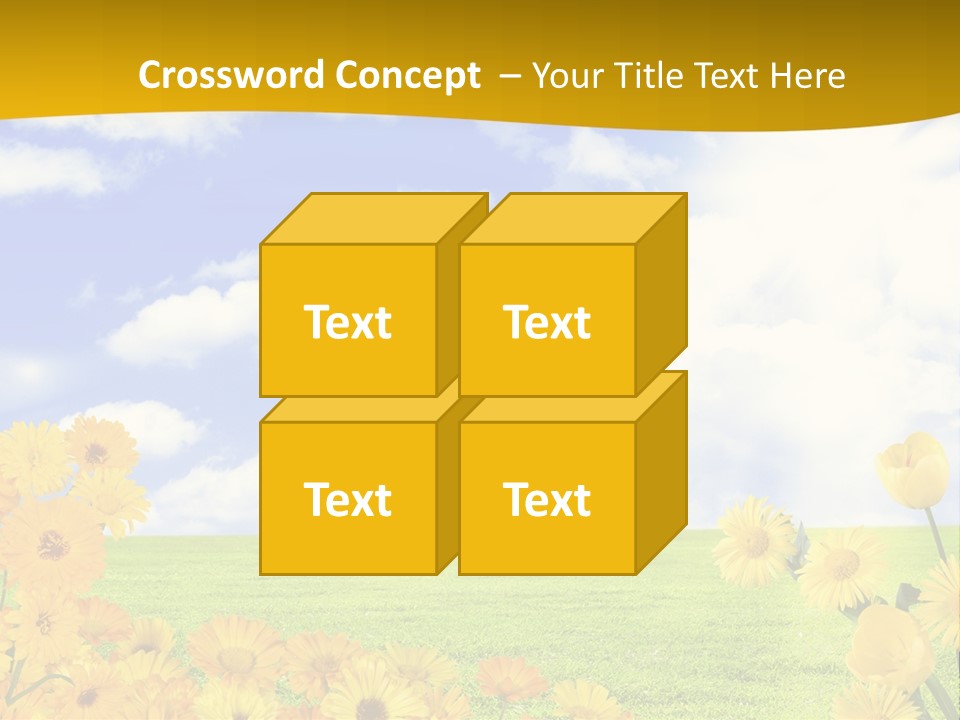 Crossword Concept – Your Title Text Here

Text

Text

Text

Text